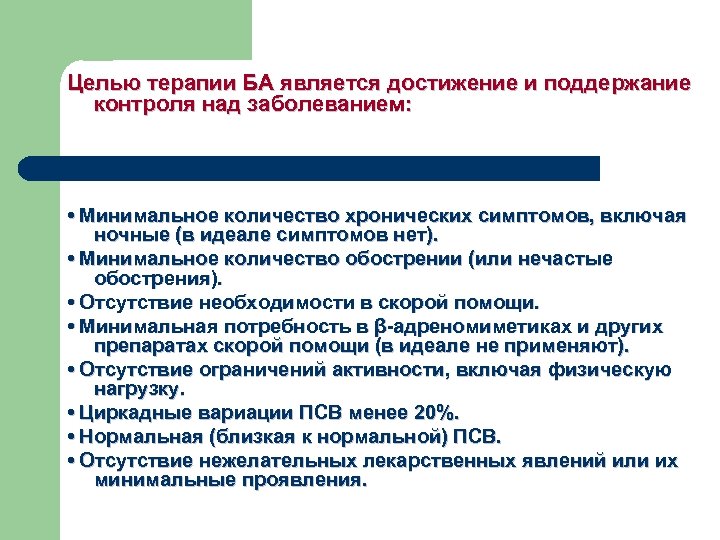 Целью терапии БА является достижение и поддержание контроля над заболеванием:

• Минимальное количество хронических симптомов, включая ночные (в идеале симптомов нет).
• Минимальное количество обострении (или нечастые обострения).
• Отсутствие необходимости в скорой помощи.
• Минимальная потребность в β-адреномиметиках и других препаратах скорой помощи (в идеале не применяют).
• Отсутствие ограничений активности, включая физическую нагрузку.
• Циркадные вариации ПСВ менее 20%.
• Нормальная (близкая к нормальной) ПСВ.
• Отсутствие нежелательных лекарственных явлений или их минимальные проявления.